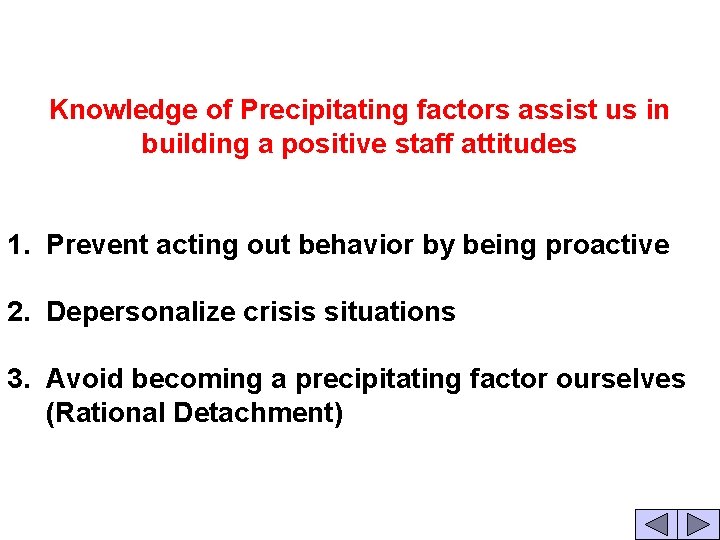 Knowledge of Precipitating factors assist us in building a positive staff attitudes

1. Prevent acting out behavior by being proactive

2. Depersonalize crisis situations

3. Avoid becoming a precipitating factor ourselves (Rational Detachment)